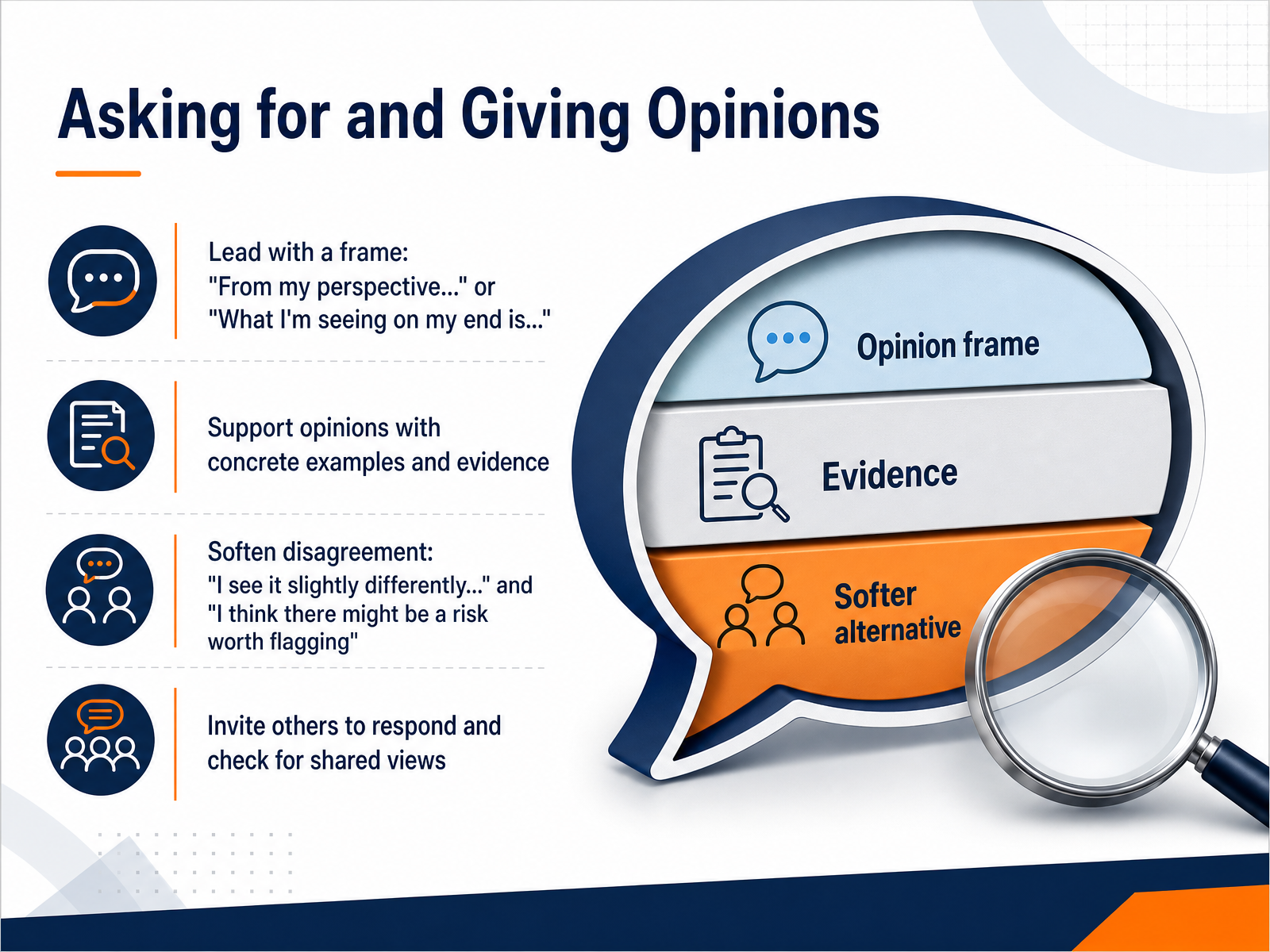 Asking for and Giving Opinions

Lead with a frame:
"From my perspective..." or
"What I'm seeing on my end is..."

Support opinions with concrete examples and evidence

Soften disagreement:
"I see it slightly differently..." and
"I think there might be a risk worth flagging"

Invite others to respond and check for shared views

Opinion frame

Evidence

Softer alternative